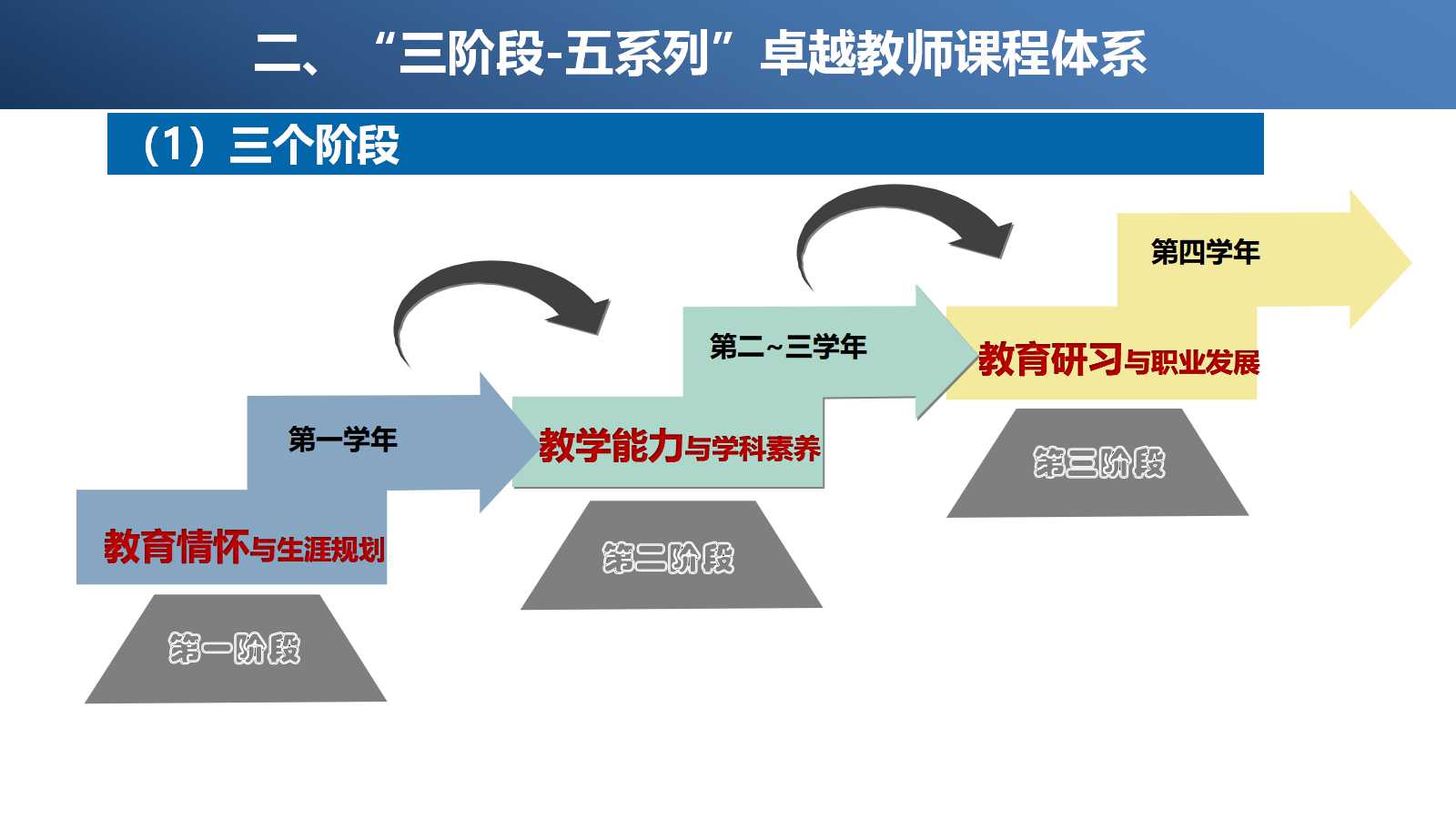 二、“三阶段-五系列”卓越教师课程体系

（1）三个阶段

第一学年

教育情怀与生涯规划

第一阶段

第二~三学年

教学能力与学科素养

第二阶段

第四学年

教育研习与职业发展

第三阶段